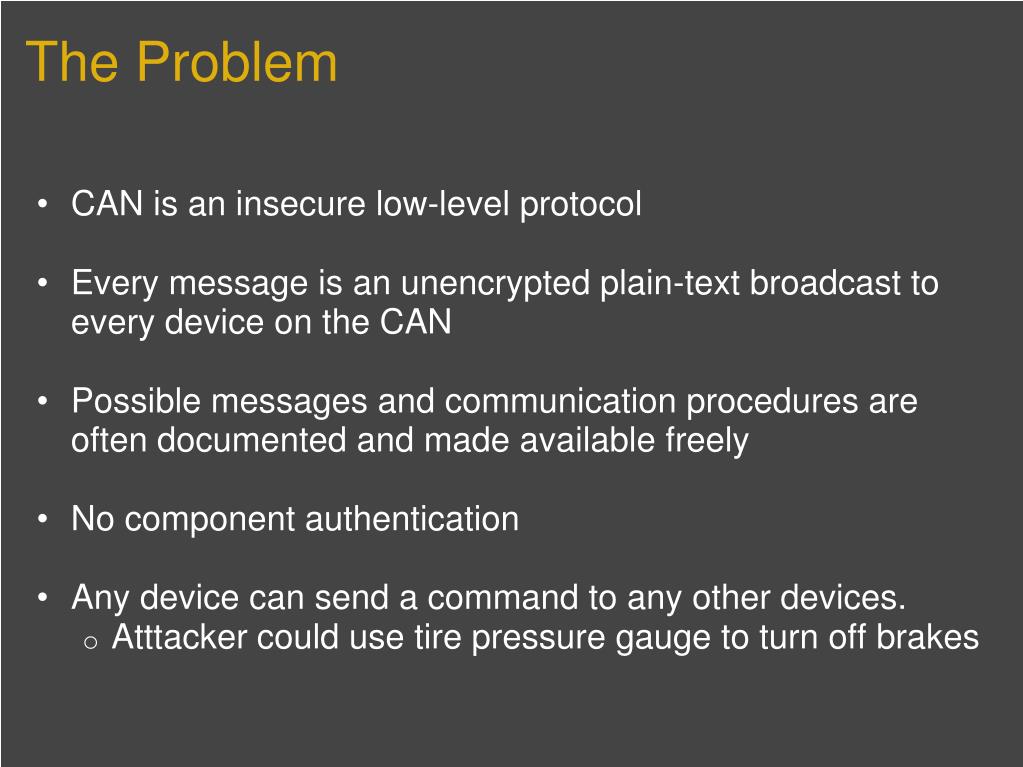 The Problem

• CAN is an insecure low-level protocol

• Every message is an unencrypted plain-text broadcast to every device on the CAN

• Possible messages and communication procedures are often documented and made available freely

• No component authentication

• Any device can send a command to any other devices.
  o Atttacker could use tire pressure gauge to turn off brakes